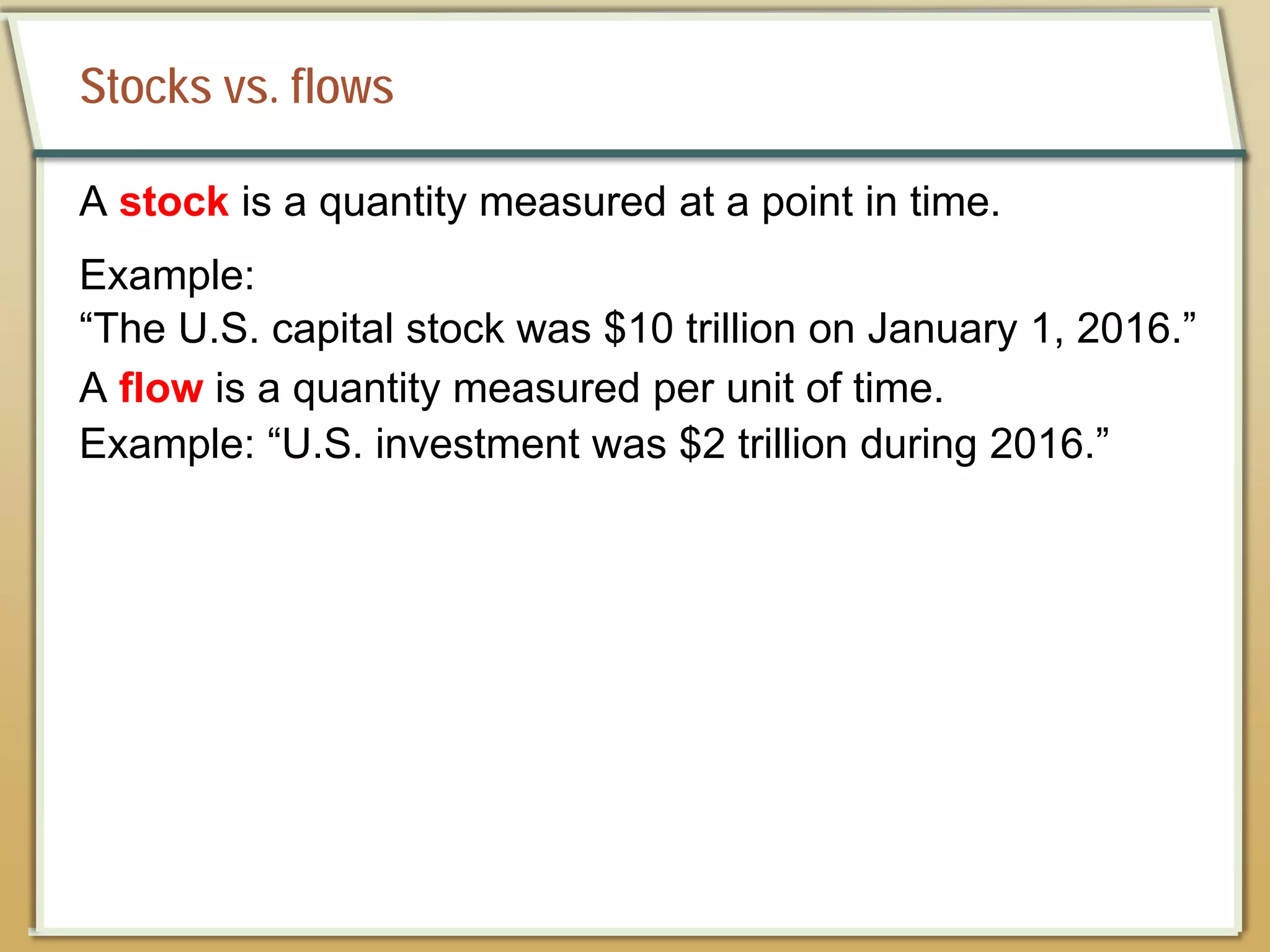 Stocks vs. flows

A stock is a quantity measured at a point in time.

Example:
“The U.S. capital stock was \$10 trillion on January 1, 2016.”

A flow is a quantity measured per unit of time.
Example: “U.S. investment was \$2 trillion during 2016.”